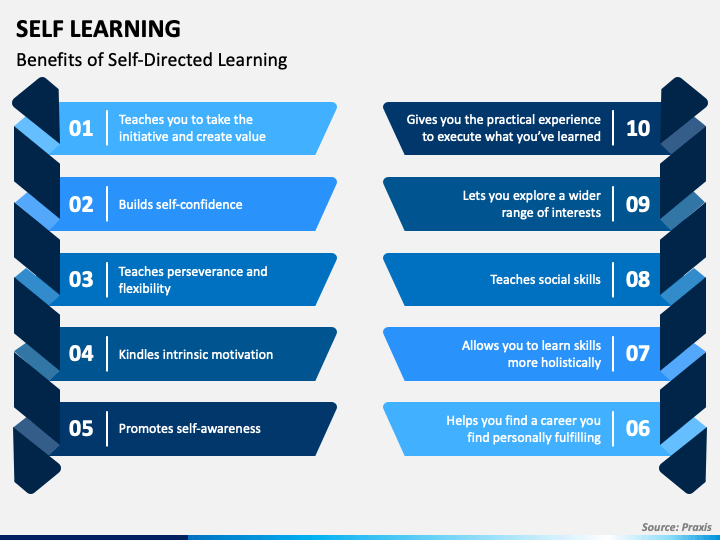 SELF LEARNING

Benefits of Self-Directed Learning

01 Teaches you to take the initiative and create value

02 Builds self-confidence

03 Teaches perseverance and flexibility

04 Kindles intrinsic motivation

05 Promotes self-awareness

Gives you the practical experience to execute what you've learned 10

Lets you explore a wider range of interests 09

Teaches social skills 08

Allows you to learn skills more holistically 07

Helps you find a career you find personally fulfilling 06

Source: Praxis